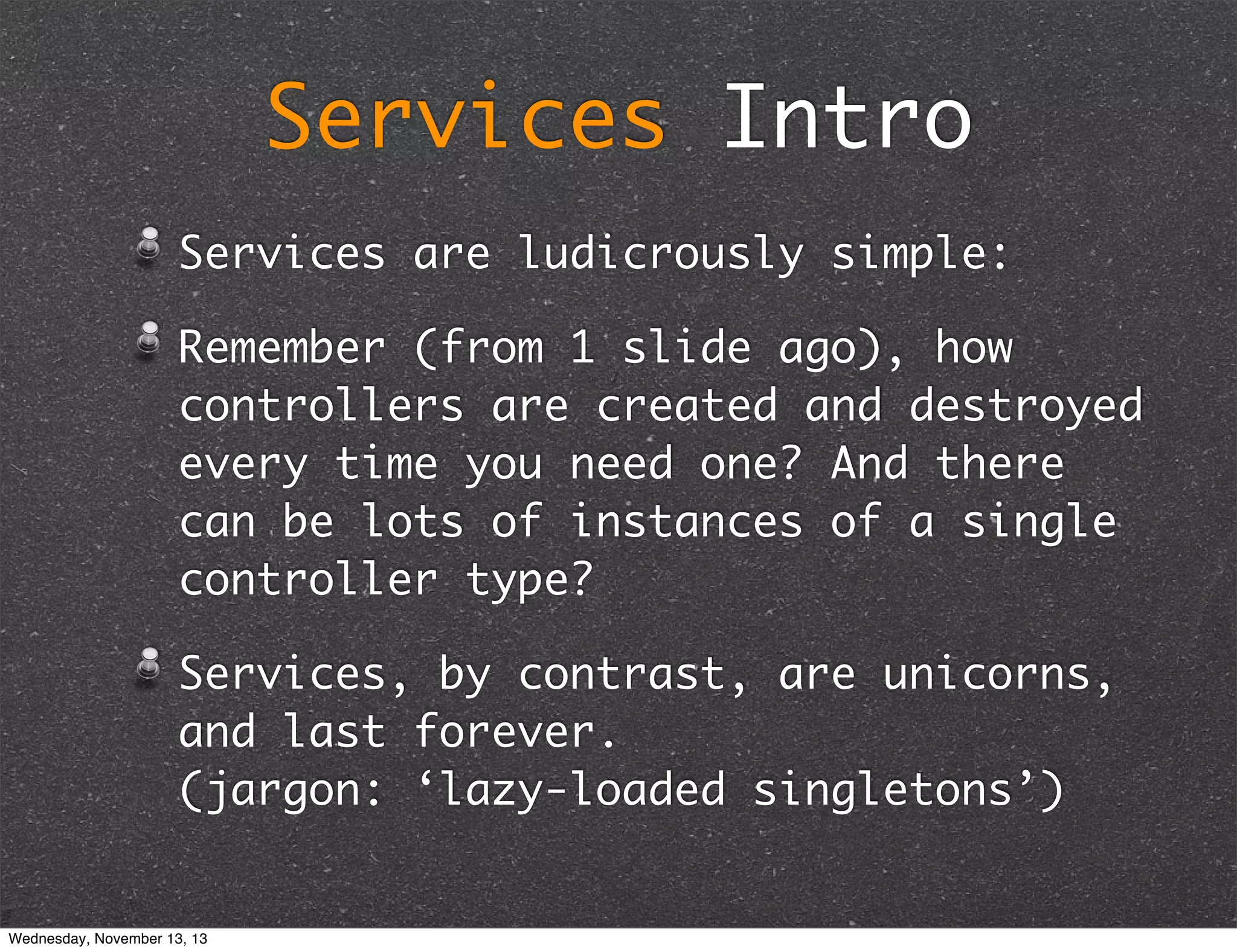 Services Intro

Services are ludicrously simple:

Remember (from 1 slide ago), how controllers are created and destroyed every time you need one? And there can be lots of instances of a single controller type?

Services, by contrast, are unicorns, and last forever.
(jargon: ‘lazy-loaded singletons’)

Wednesday, November 13, 13